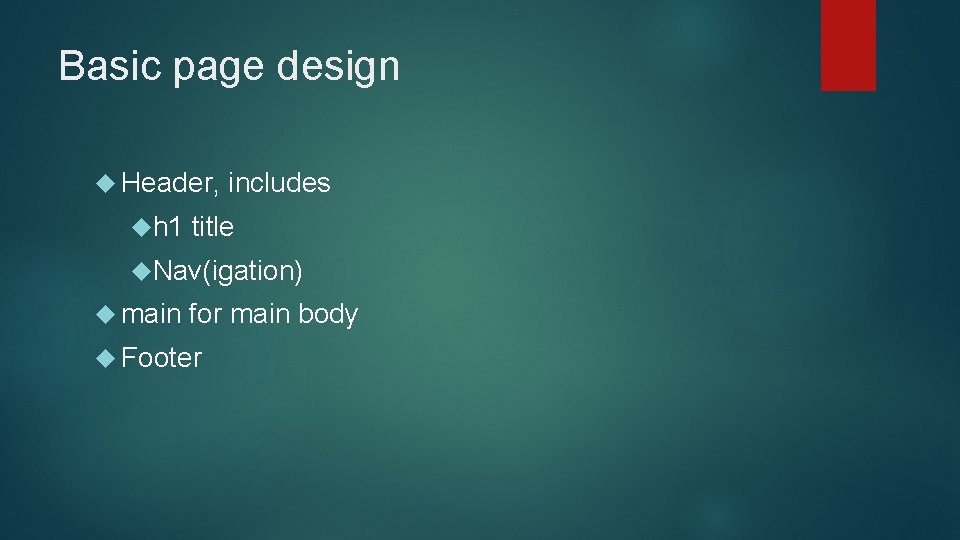 Basic page design

Header, includes

h1 title

Nav(igation)

main for main body

Footer